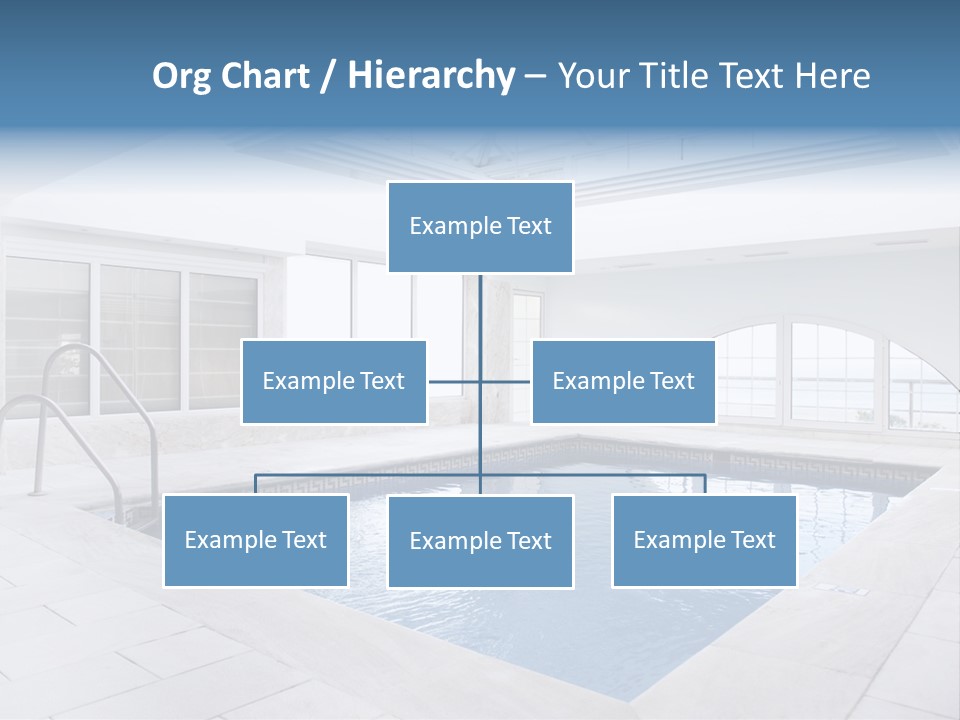 Org Chart / Hierarchy – Your Title Text Here

Example Text

Example Text

Example Text

Example Text

Example Text

Example Text